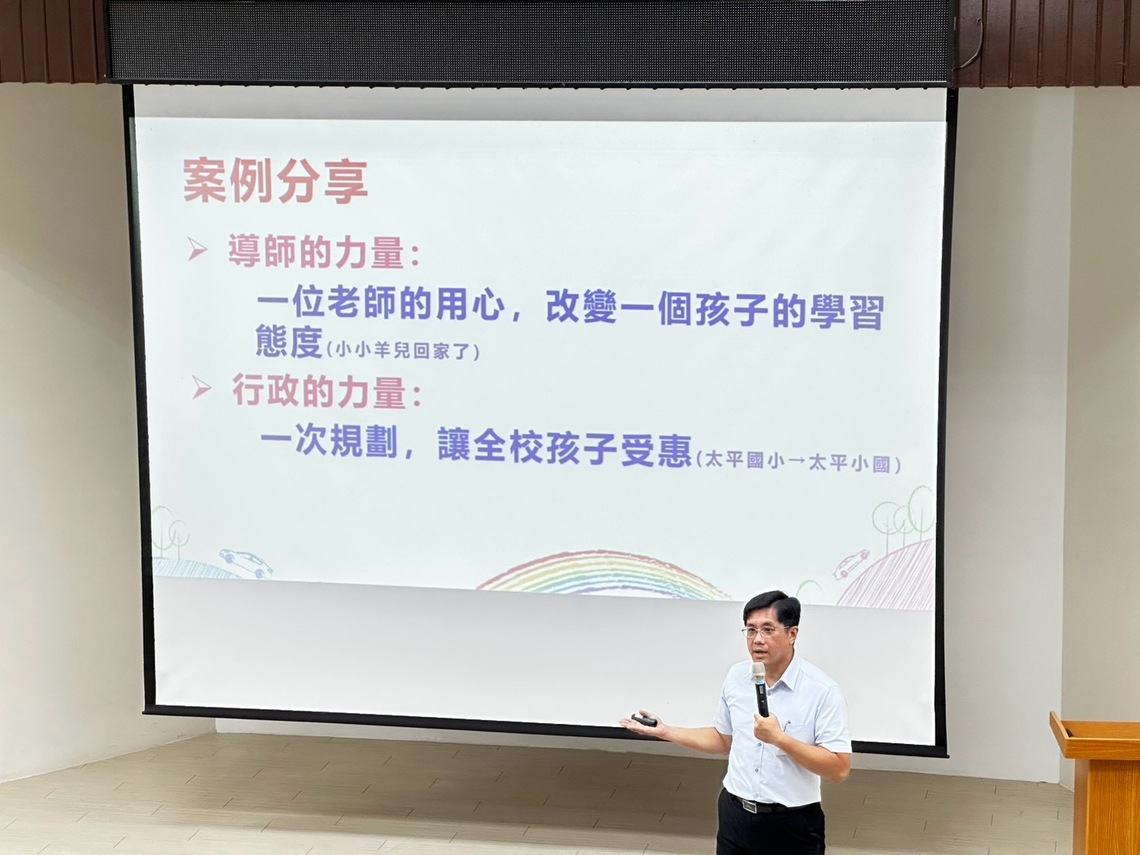 案例分享

➢ 導師的力量：

一位老師的用心，改變一個孩子的學習態度(小小羊兒回家了)

➢ 行政的力量：

一次規劃，讓全校孩子受惠(太平國小→太平小國)